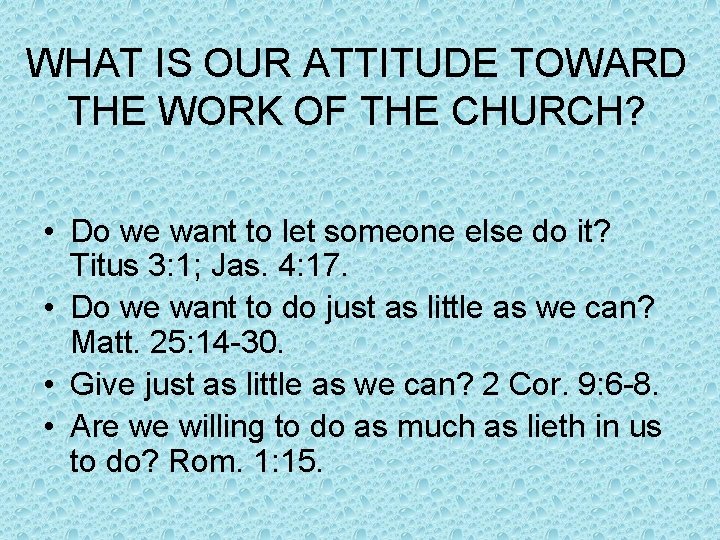 WHAT IS OUR ATTITUDE TOWARD THE WORK OF THE CHURCH?

• Do we want to let someone else do it? Titus 3:1; Jas. 4:17.
• Do we want to do just as little as we can? Matt. 25:14-30.
• Give just as little as we can? 2 Cor. 9:6-8.
• Are we willing to do as much as lieth in us to do? Rom. 1:15.